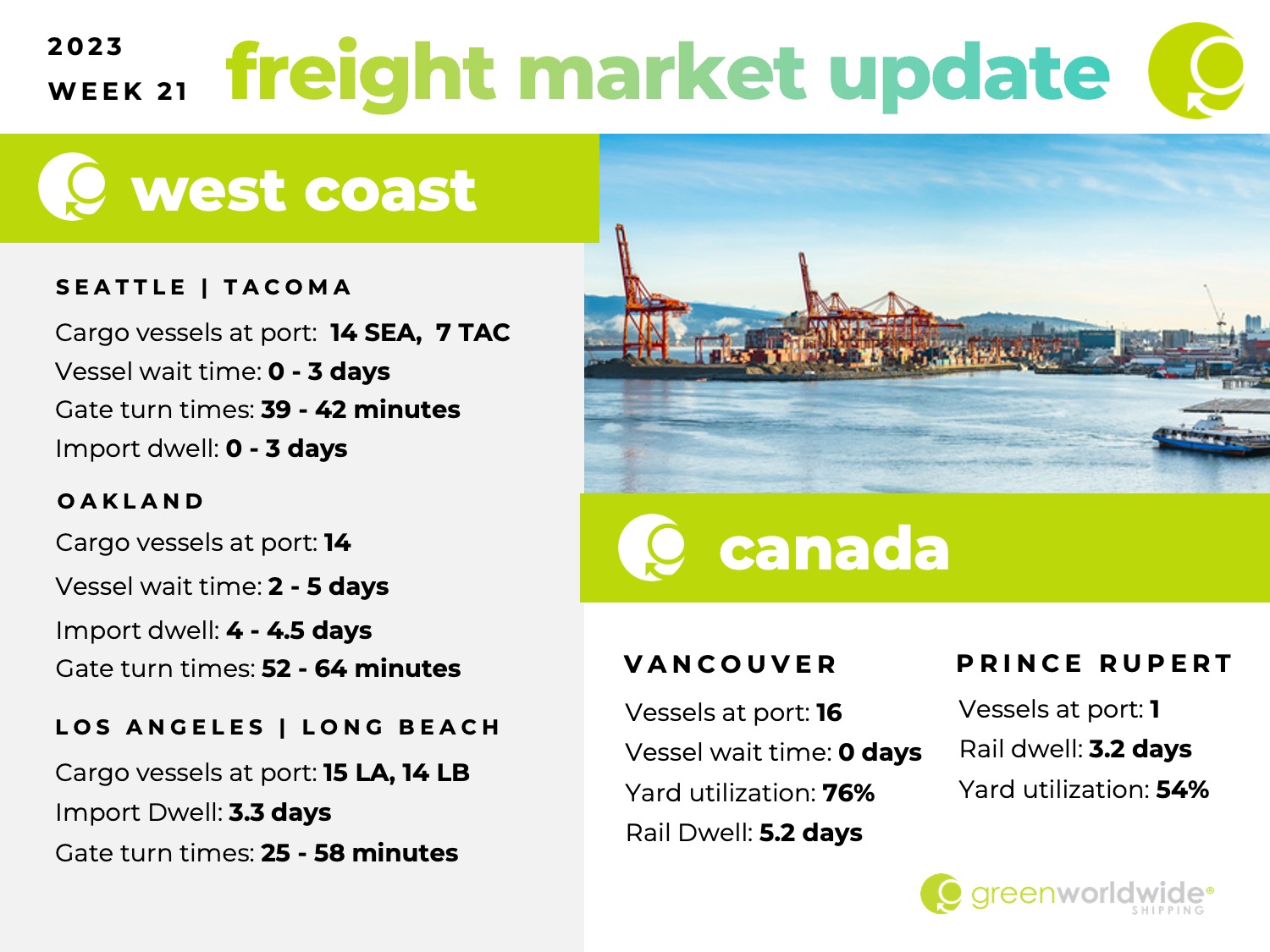 2023
WEEK 21

freight market update

west coast

SEATTLE | TACOMA

Cargo vessels at port: 14 SEA, 7 TAC
Vessel wait time: 0 - 3 days
Gate turn times: 39 - 42 minutes
Import dwell: 0 - 3 days

OAKLAND

Cargo vessels at port: 14
Vessel wait time: 2 - 5 days
Import dwell: 4 - 4.5 days
Gate turn times: 52 - 64 minutes

LOS ANGELES | LONG BEACH

Cargo vessels at port: 15 LA, 14 LB
Import Dwell: 3.3 days
Gate turn times: 25 - 58 minutes

canada

VANCOUVER

Vessels at port: 16
Vessel wait time: 0 days
Yard utilization: 76%
Rail Dwell: 5.2 days

PRINCE RUPERT

Vessels at port: 1
Rail dwell: 3.2 days
Yard utilization: 54%

greenworldwide® SHIPPING